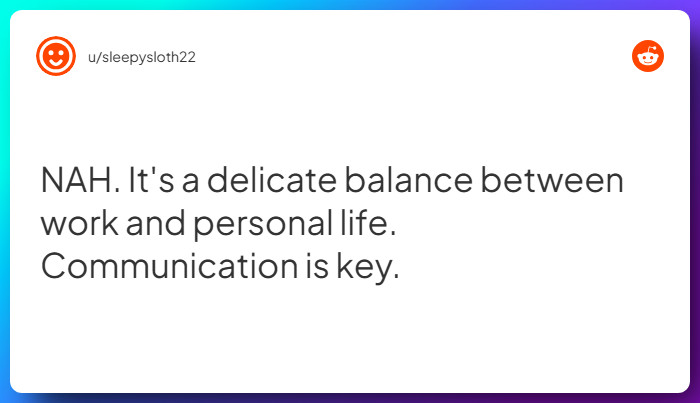 u/sleepysloth22

NAH. It's a delicate balance between work and personal life. Communication is key.